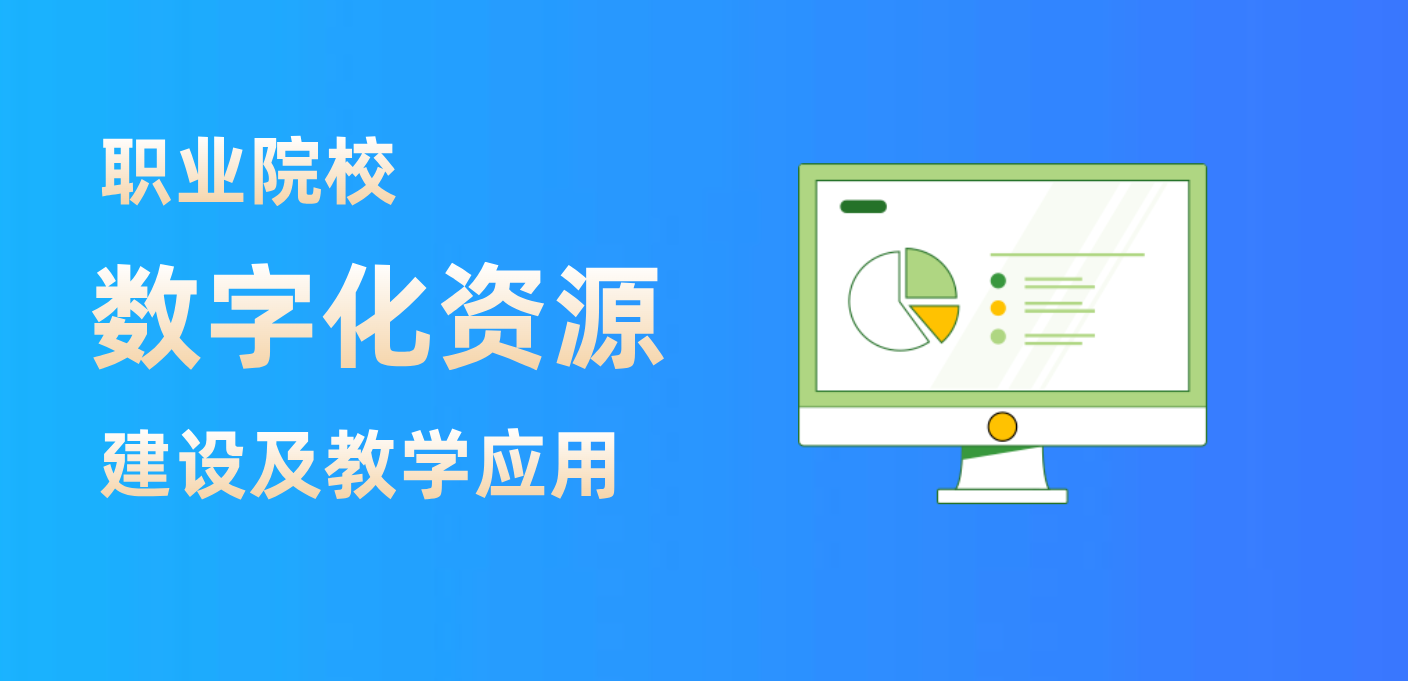 职业院校

数字化资源

建设及教学应用